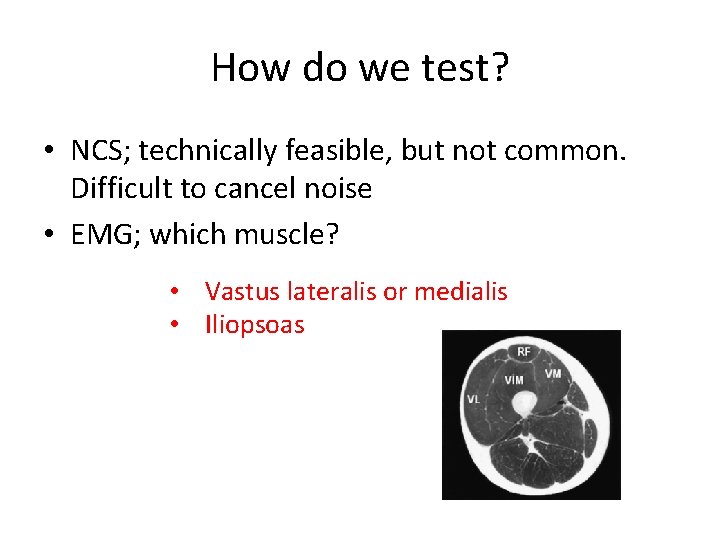 How do we test?

• NCS; technically feasible, but not common. Difficult to cancel noise

• EMG; which muscle?

• Vastus lateralis or medialis
• Iliopsoas

RF
VIM
VM
VL